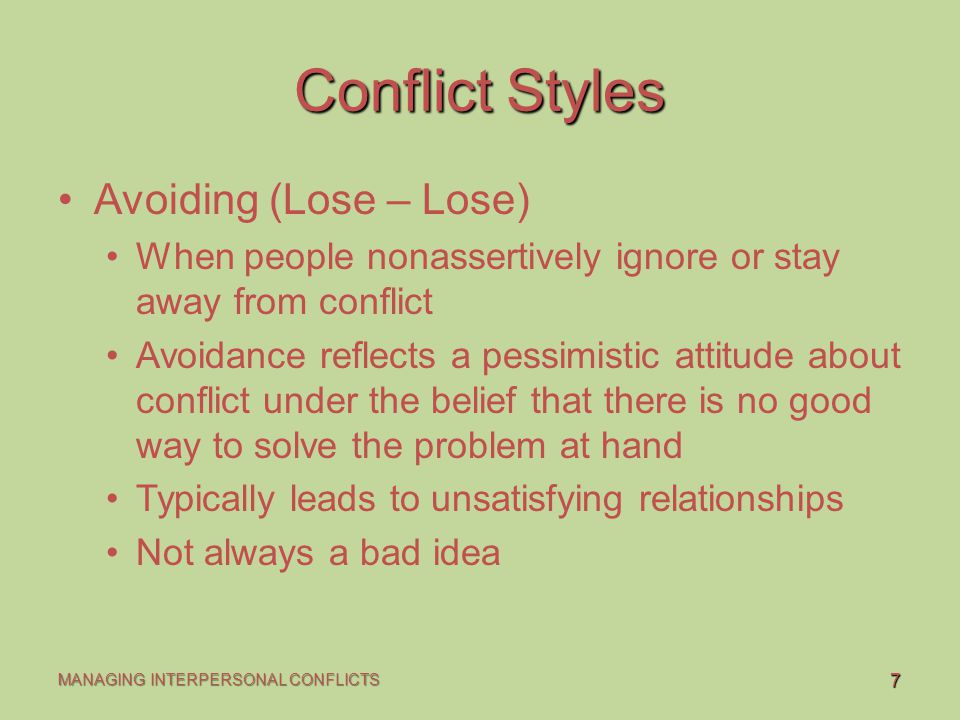 Conflict Styles

• Avoiding (Lose – Lose)
  • When people nonassertively ignore or stay away from conflict
  • Avoidance reflects a pessimistic attitude about conflict under the belief that there is no good way to solve the problem at hand
  • Typically leads to unsatisfying relationships
  • Not always a bad idea

MANAGING INTERPERSONAL CONFLICTS

7